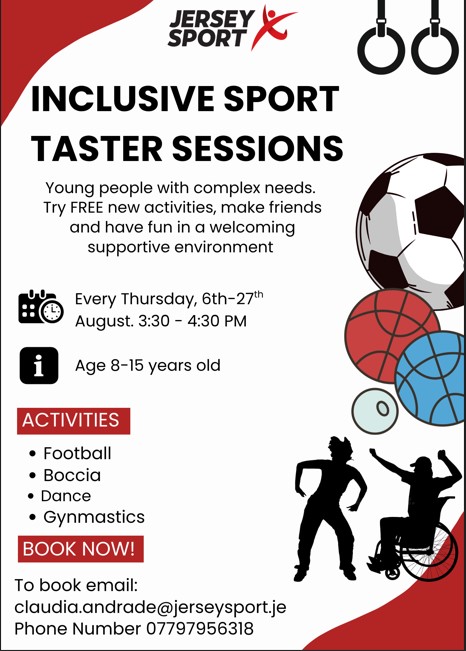 JERSEY SPORT

INCLUSIVE SPORT TASTER SESSIONS

Young people with complex needs. Try FREE new activities, make friends and have fun in a welcoming supportive environment

Every Thursday, 6th-27$^{th}$ August. 3:30 - 4:30 PM

Age 8-15 years old

ACTIVITIES

• Football
• Boccia
• Dance
• Gynmastics

BOOK NOW!

To book email:
claudia.andrade@jerseysport.je
Phone Number 07797956318